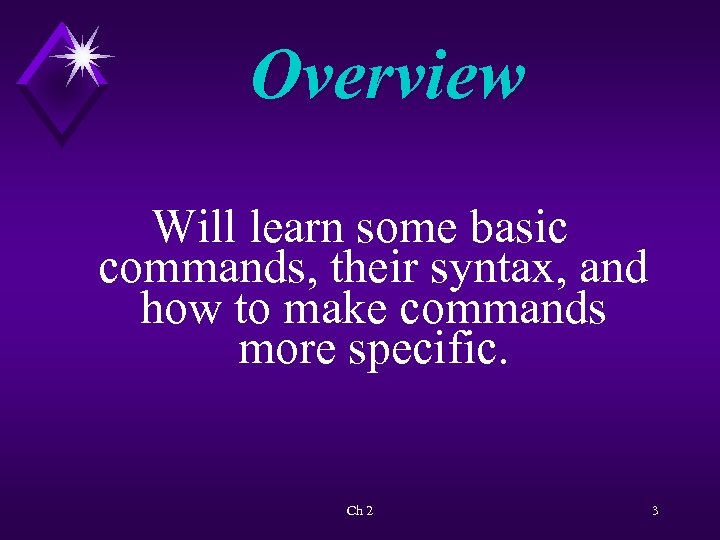 Overview

Will learn some basic commands, their syntax, and how to make commands more specific.

Ch 2

3